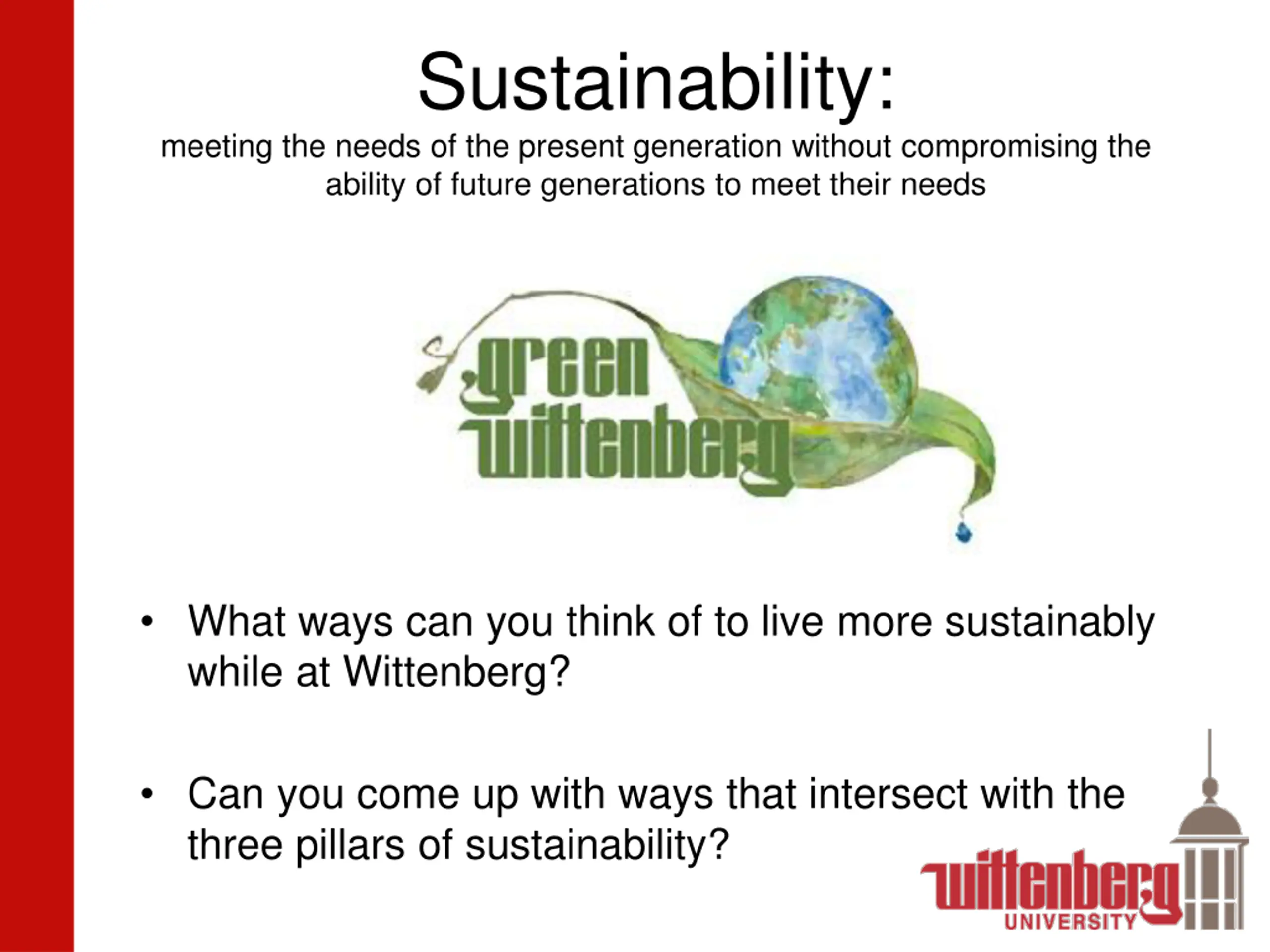 Sustainability:
meeting the needs of the present generation without compromising the ability of future generations to meet their needs

green wittenberg

• What ways can you think of to live more sustainably while at Wittenberg?

• Can you come up with ways that intersect with the three pillars of sustainability?

wittenberg UNIVERSITY